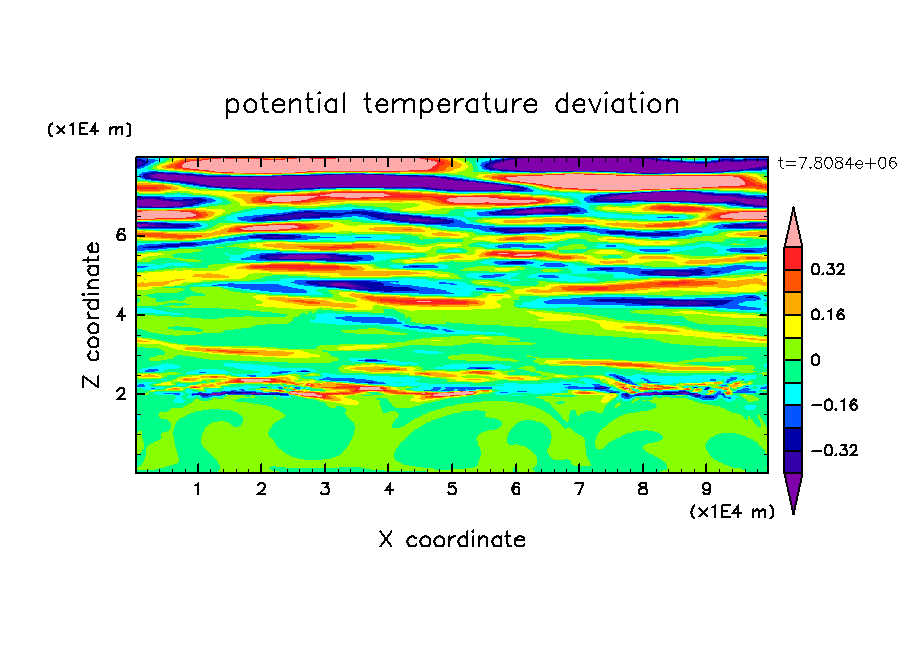 potential temperature deviation

(x1E4 m)

t=7.8084e+06

Z coordinate

6
4
2

0.32
0.16
0
−0.16
−0.32

1 2 3 4 5 6 7 8 9

(x1E4 m)

X coordinate